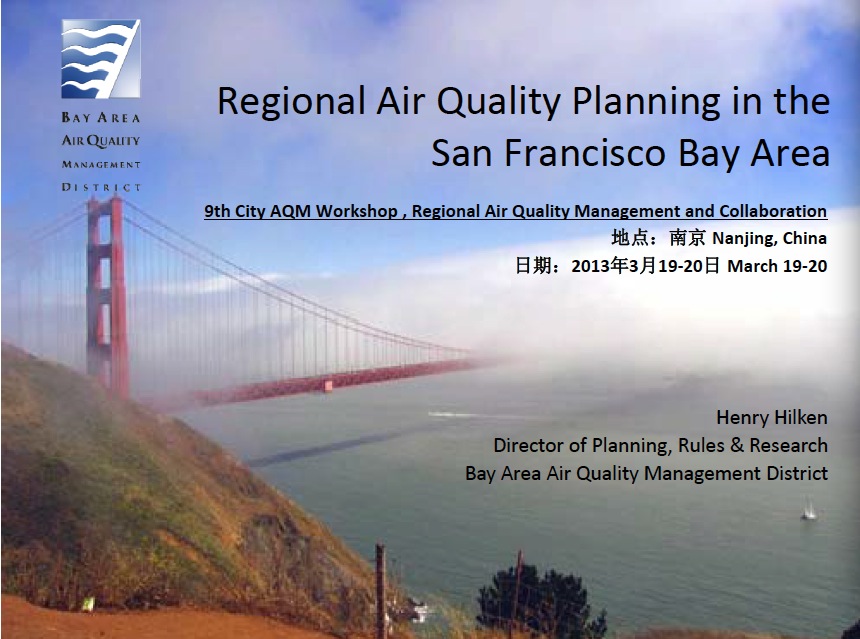 BAY AREA
AIR QUALITY
MANAGEMENT
DISTRICT

Regional Air Quality Planning in the San Francisco Bay Area

9th City AQM Workshop , Regional Air Quality Management and Collaboration
地点：南京 Nanjing, China
日期：2013年3月19-20日 March 19-20

Henry Hilken
Director of Planning, Rules & Research
Bay Area Air Quality Management District